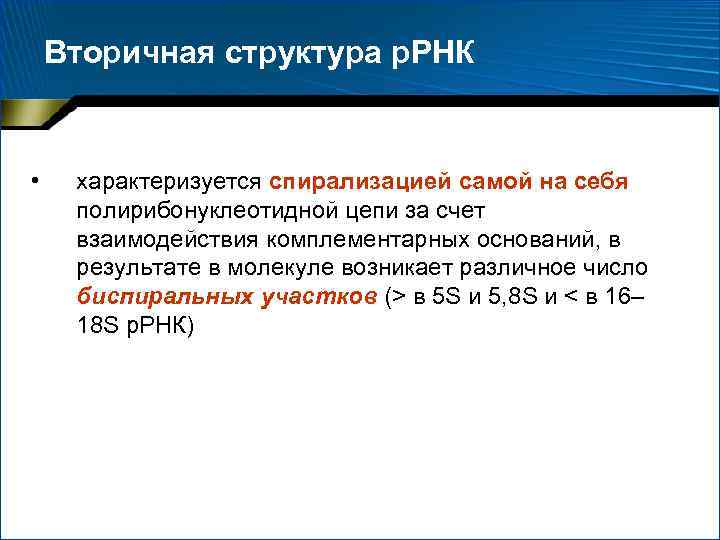 Вторичная структура рРНК

• характеризуется спирализацией самой на себя полирибонуклеотидной цепи за счет взаимодействия комплементарных оснований, в результате в молекуле возникает различное число биспиральных участков (> в 5S и 5,8S и < в 16–18S рРНК)